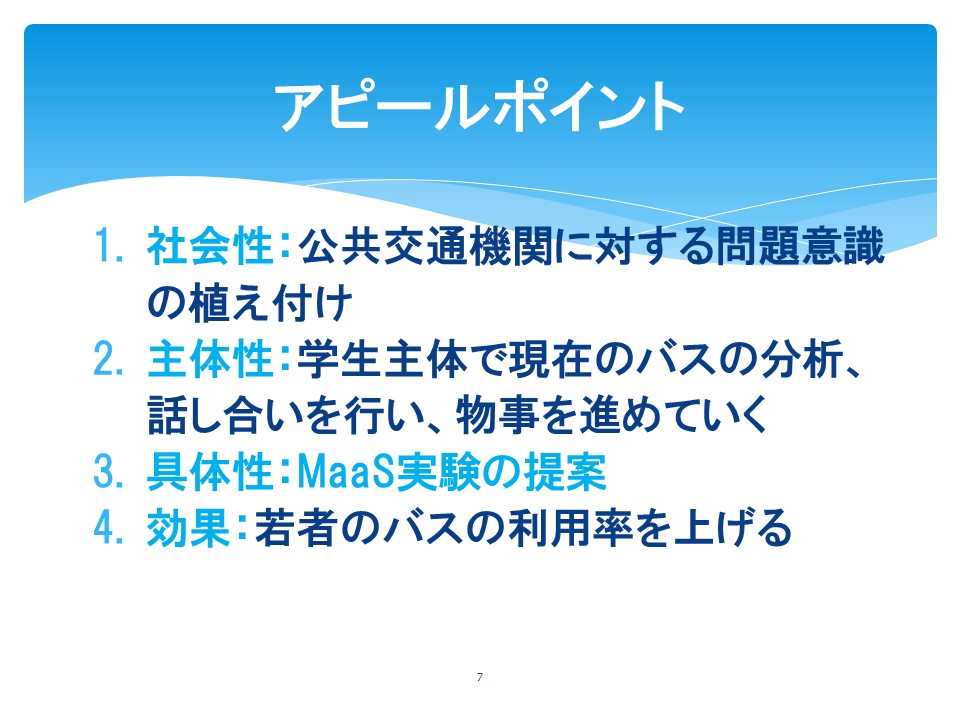 アピールポイント

1. 社会性：公共交通機関に対する問題意識の植え付け
2. 主体性：学生主体で現在のバスの分析、話し合いを行い、物事を進めていく
3. 具体性：MaaS実験の提案
4. 効果：若者のバスの利用率を上げる

7